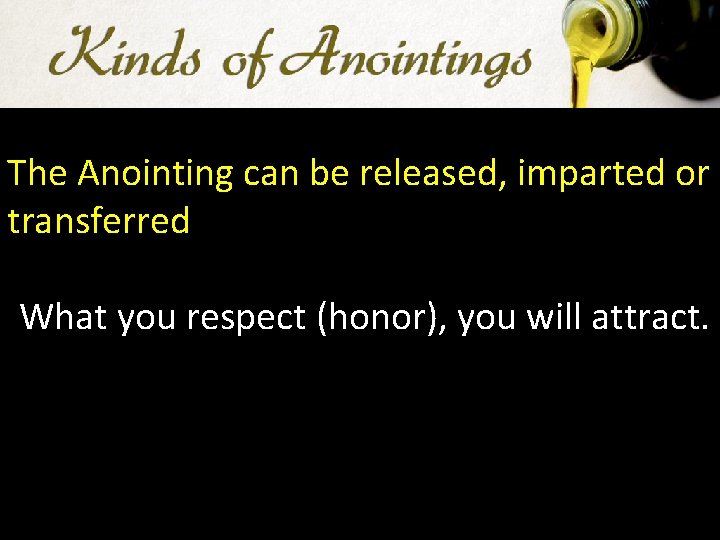 Kinds of Anointings

The Anointing can be released, imparted or transferred

What you respect (honor), you will attract.